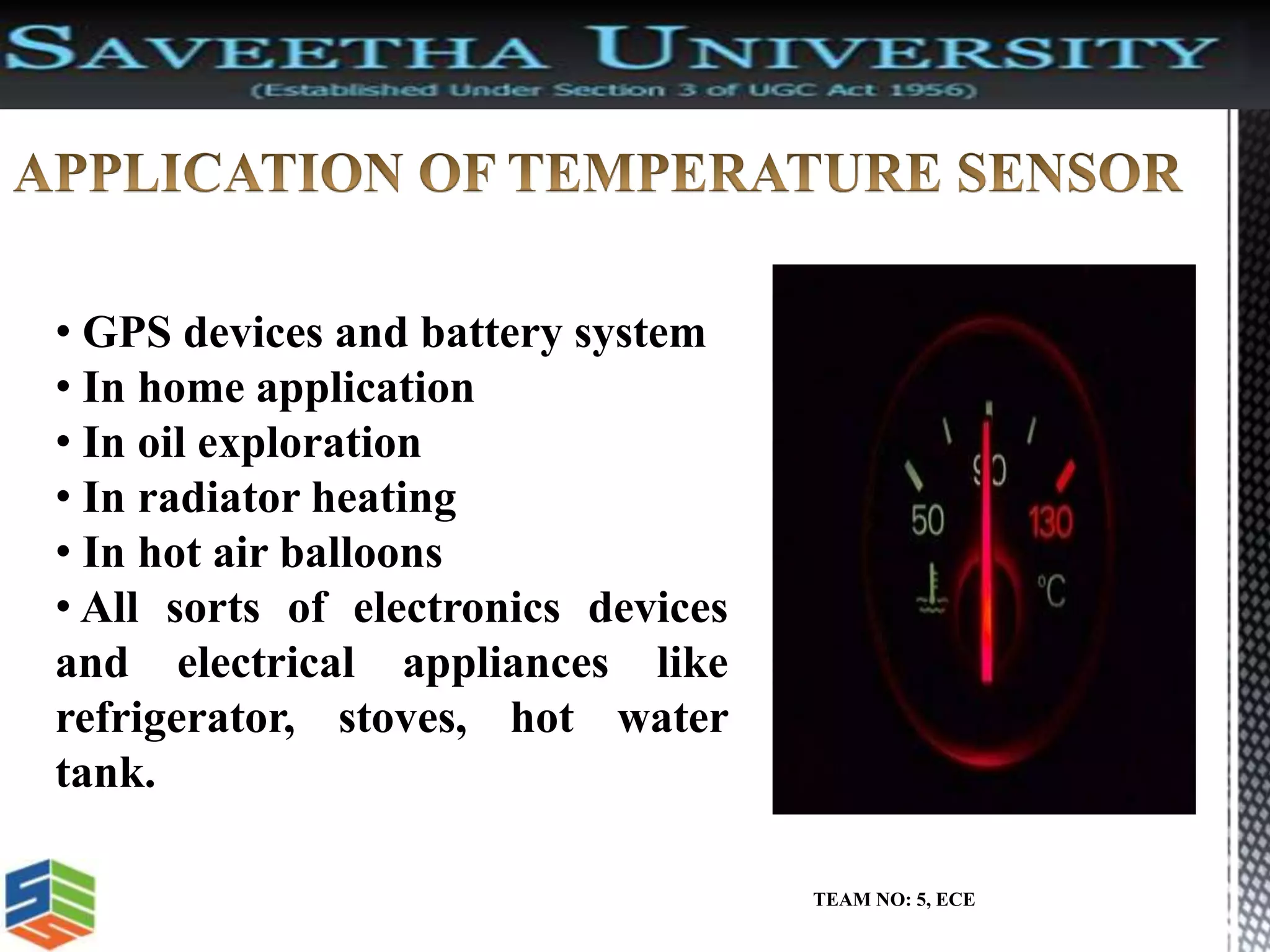 SAVEETHA UNIVERSITY
(Established Under Section 3 of UGC Act 1956)

APPLICATION OF TEMPERATURE SENSOR

• GPS devices and battery system
• In home application
• In oil exploration
• In radiator heating
• In hot air balloons
• All sorts of electronics devices and electrical appliances like refrigerator, stoves, hot water tank.

50
90
130
°C

TEAM NO: 5, ECE